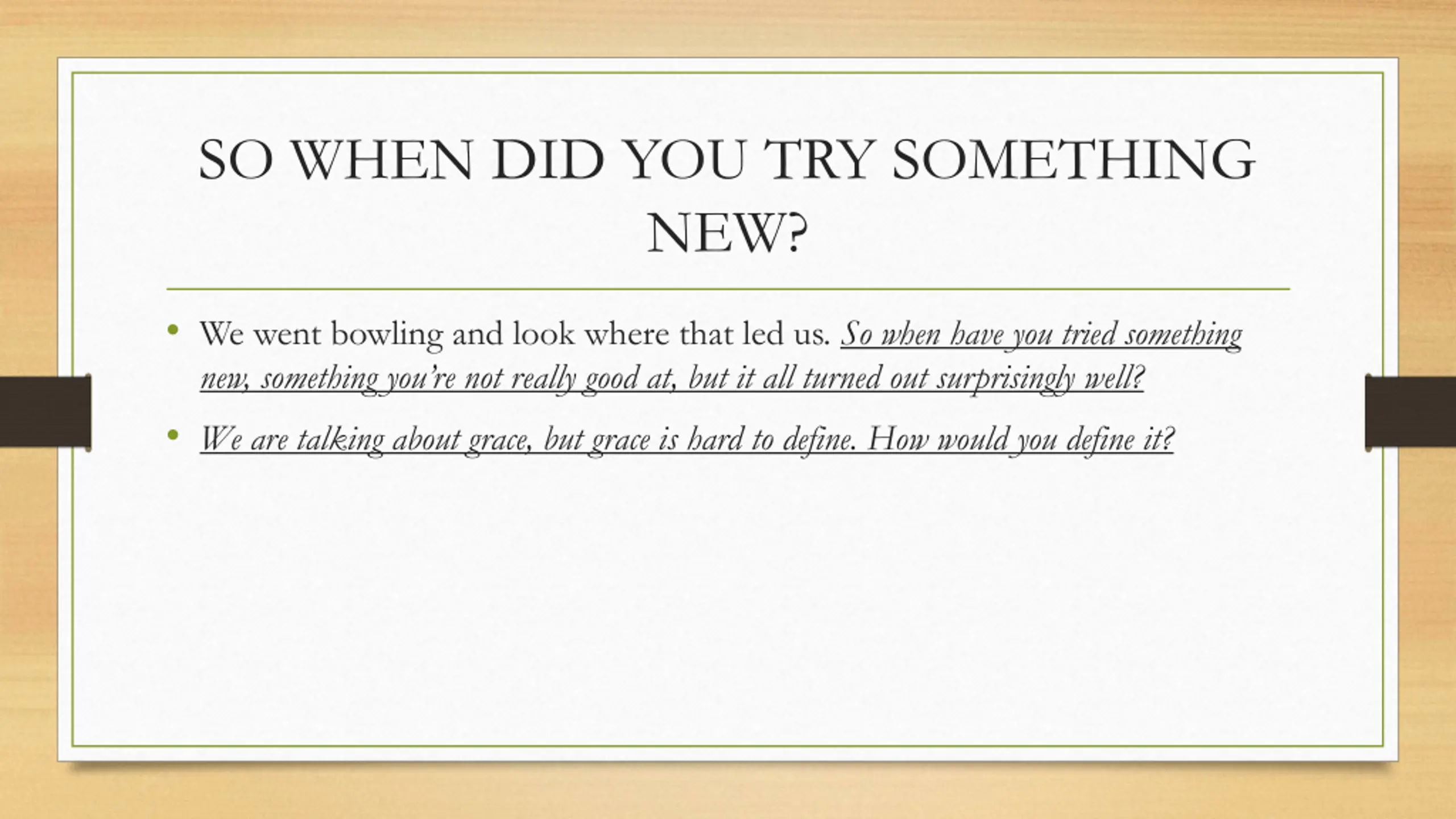 SO WHEN DID YOU TRY SOMETHING NEW?

• We went bowling and look where that led us. So when have you tried something new, something you're not really good at, but it all turned out surprisingly well?

• We are talking about grace, but grace is hard to define. How would you define it?